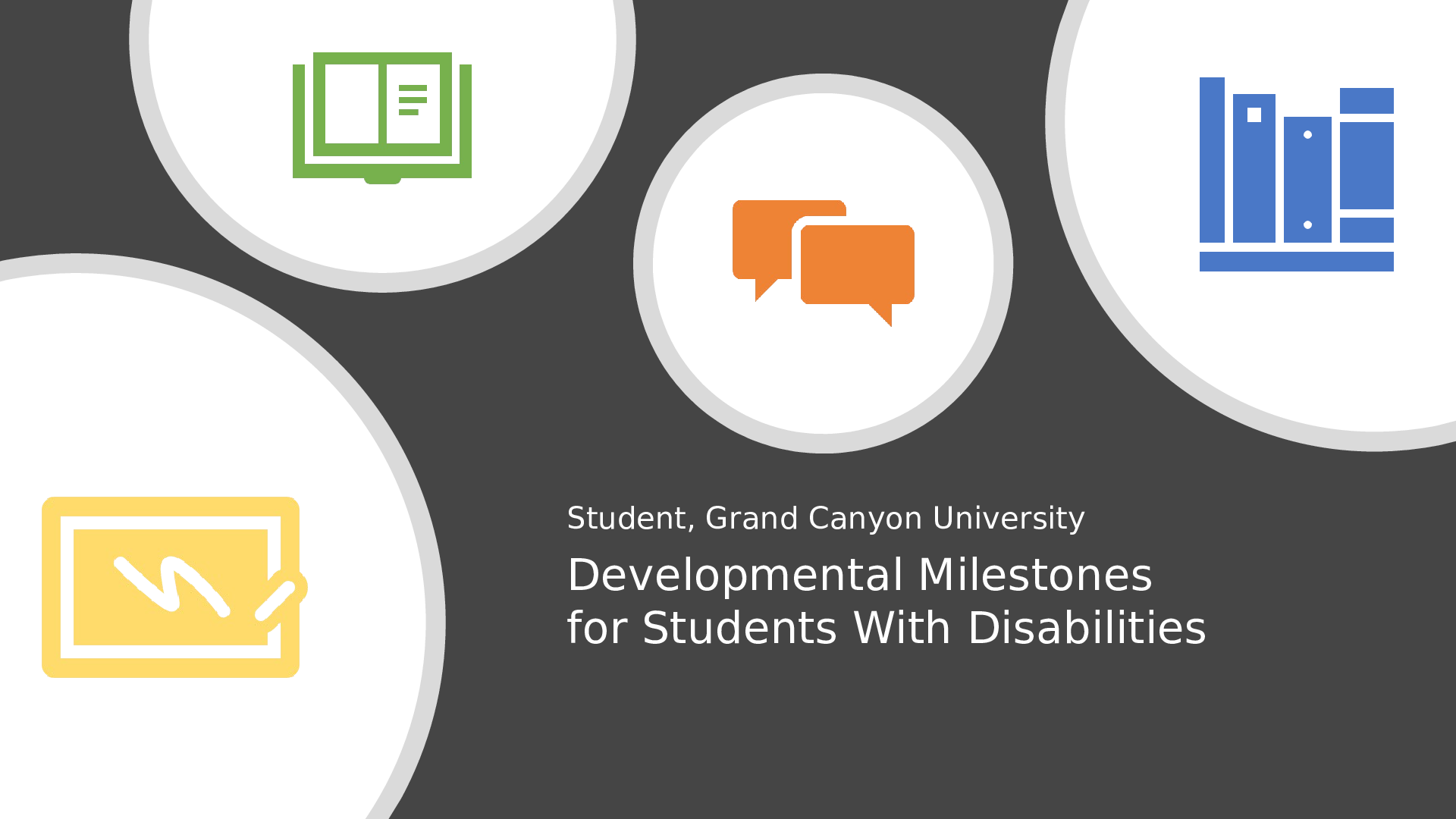 Student, Grand Canyon University

Developmental Milestones for Students With Disabilities